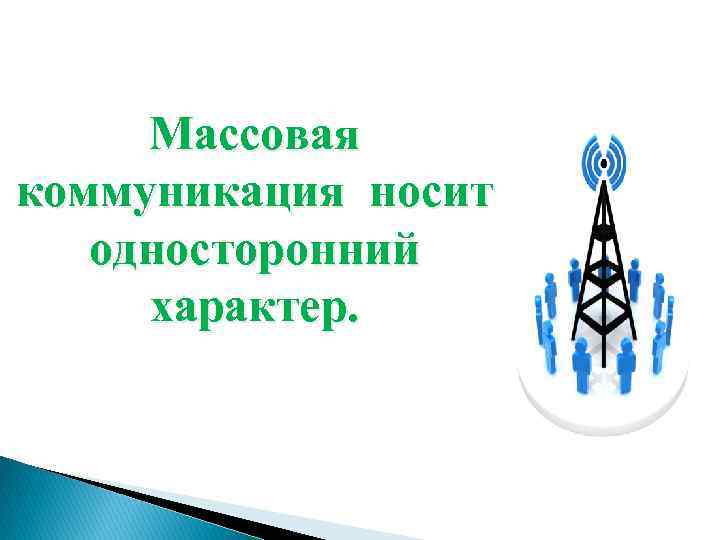 Массовая коммуникация носит односторонний характер.